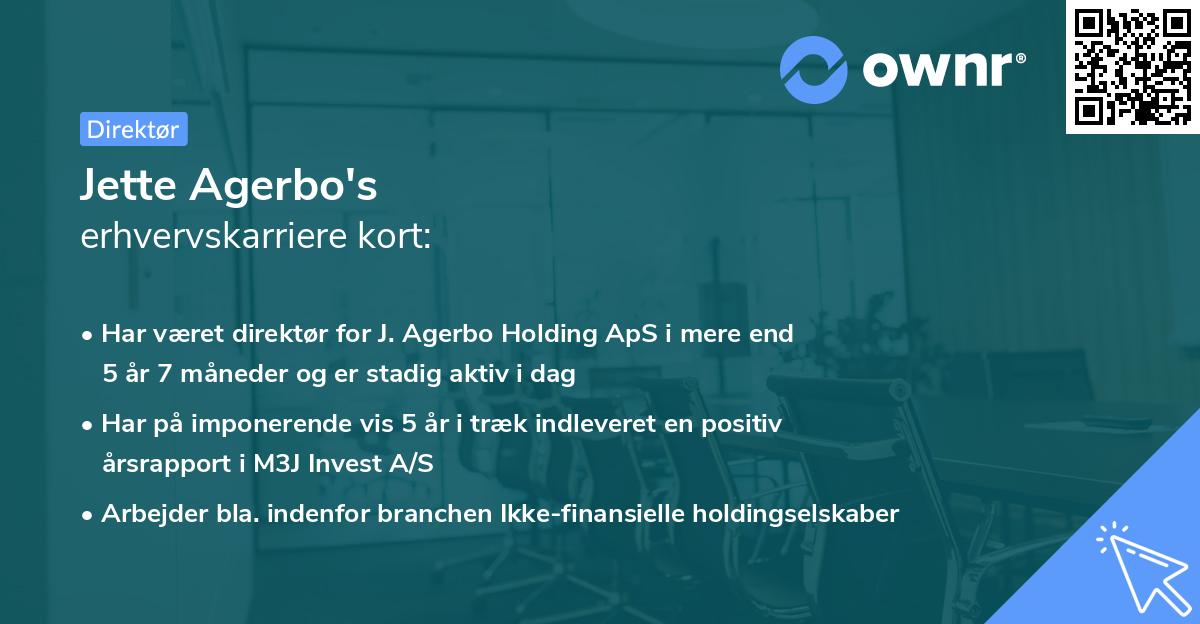 ownr®

Direktør

Jette Agerbo's
erhvervskarriere kort:

• Har været direktør for J. Agerbo Holding ApS i mere end 5 år 7 måneder og er stadig aktiv i dag
• Har på imponerende vis 5 år i træk indleveret en positiv årsrapport i M3J Invest A/S
• Arbejder bla. indenfor branchen Ikke-finansielle holdingselskaber